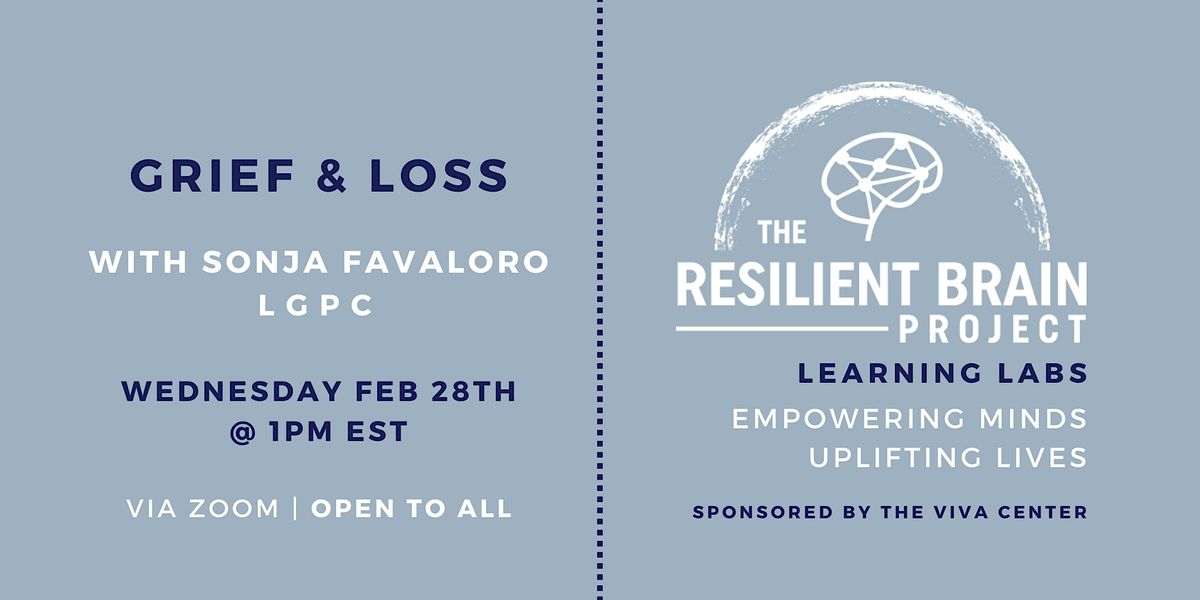 GRIEF & LOSS

WITH SONJA FAVALORO LGPC

WEDNESDAY FEB 28TH @ 1PM EST

VIA ZOOM | OPEN TO ALL

THE RESILIENT BRAIN PROJECT

LEARNING LABS

EMPOWERING MINDS UPLIFTING LIVES

SPONSORED BY THE VIVA CENTER